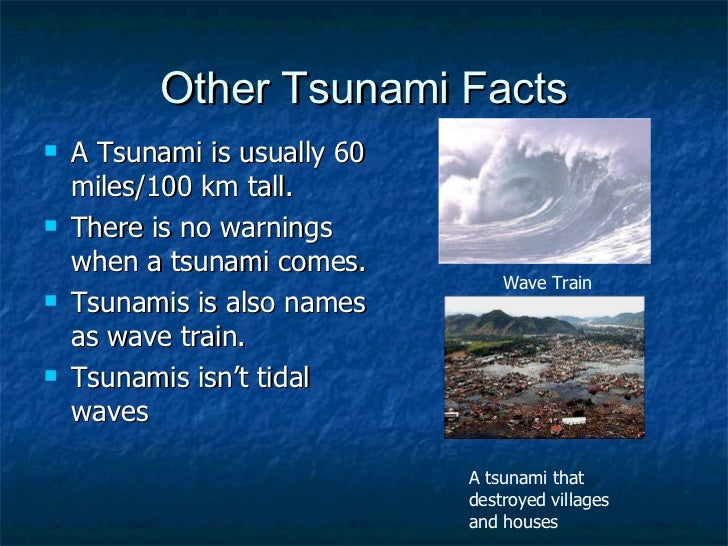 Other Tsunami Facts

- A Tsunami is usually 60 miles/100 km tall.
- There is no warnings when a tsunami comes.
- Tsunamis is also names as wave train.
- Tsunamis isn't tidal waves

Wave Train

A tsunami that destroyed villages and houses